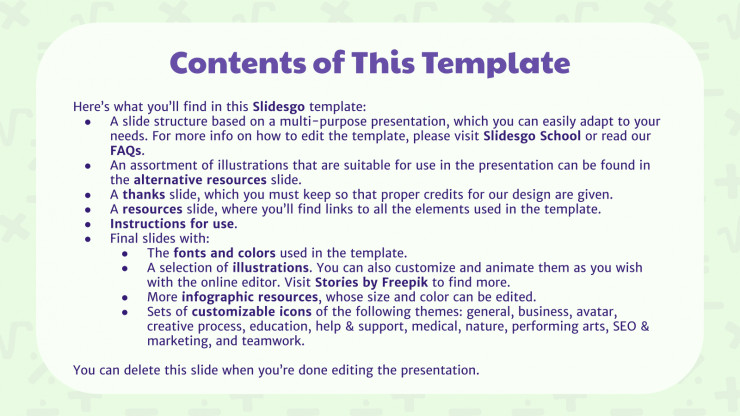 Contents of This Template

Here's what you'll find in this Slidesgo template:

- A slide structure based on a multi-purpose presentation, which you can easily adapt to your needs. For more info on how to edit the template, please visit Slidesgo School or read our FAQs.
- An assortment of illustrations that are suitable for use in the presentation can be found in the alternative resources slide.
- A thanks slide, which you must keep so that proper credits for our design are given.
- A resources slide, where you'll find links to all the elements used in the template.
- Instructions for use.
- Final slides with:
  - The fonts and colors used in the template.
  - A selection of illustrations. You can also customize and animate them as you wish with the online editor. Visit Stories by Freepik to find more.
  - More infographic resources, whose size and color can be edited.
  - Sets of customizable icons of the following themes: general, business, avatar, creative process, education, help & support, medical, nature, performing arts, SEO & marketing, and teamwork.

You can delete this slide when you're done editing the presentation.